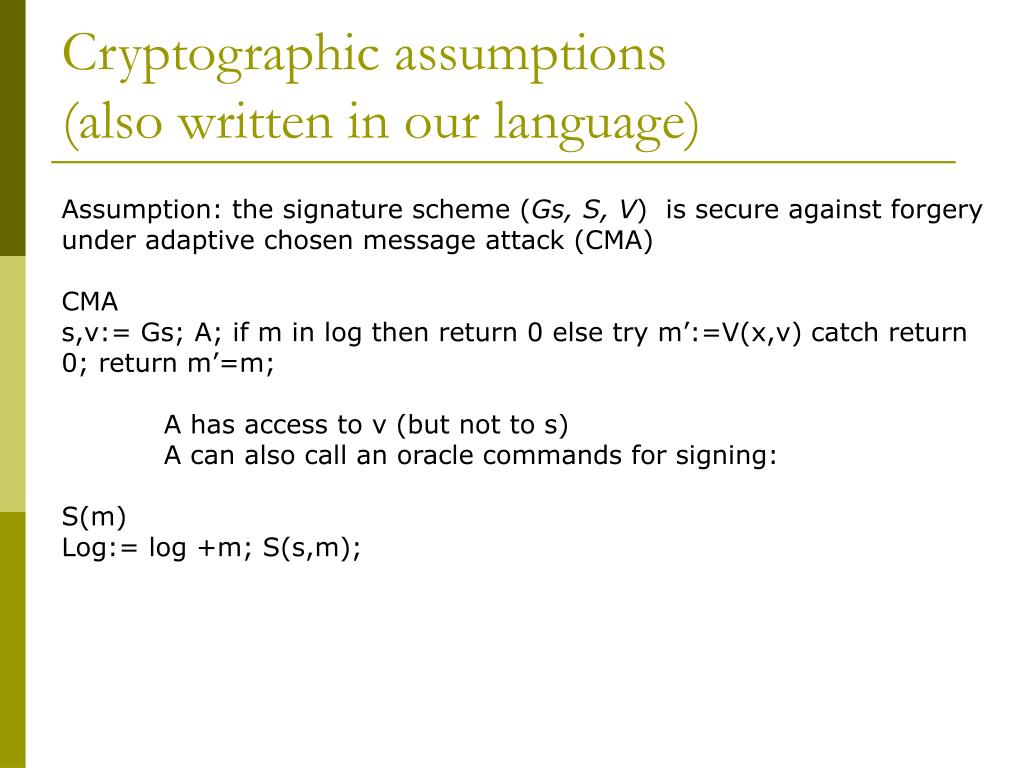 Cryptographic assumptions
(also written in our language)

Assumption: the signature scheme (Gs, S, V) is secure against forgery under adaptive chosen message attack (CMA)

CMA
s,v:= Gs; A; if m in log then return 0 else try m’:=V(x,v) catch return 0; return m’=m;

A has access to v (but not to s)
A can also call an oracle commands for signing:

S(m)
Log:= log +m; S(s,m);